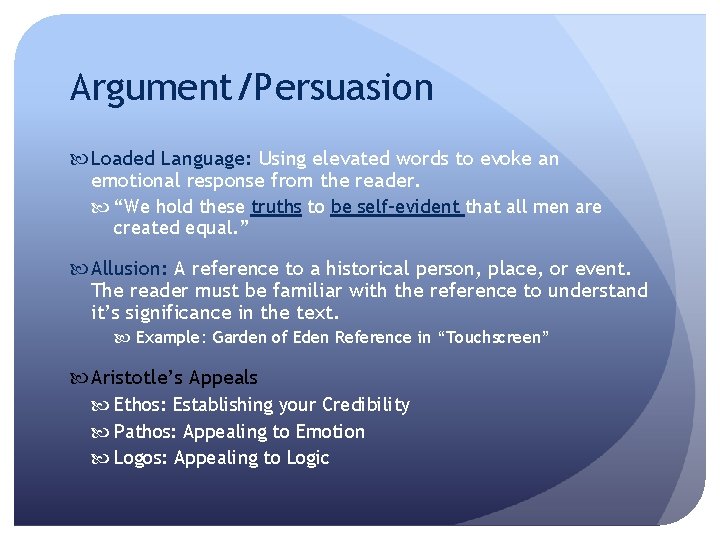 Argument/Persuasion

Loaded Language: Using elevated words to evoke an emotional response from the reader.

“We hold these truths to be self-evident that all men are created equal.”

Allusion: A reference to a historical person, place, or event. The reader must be familiar with the reference to understand it’s significance in the text.

Example: Garden of Eden Reference in “Touchscreen”

Aristotle’s Appeals

Ethos: Establishing your Credibility

Pathos: Appealing to Emotion

Logos: Appealing to Logic